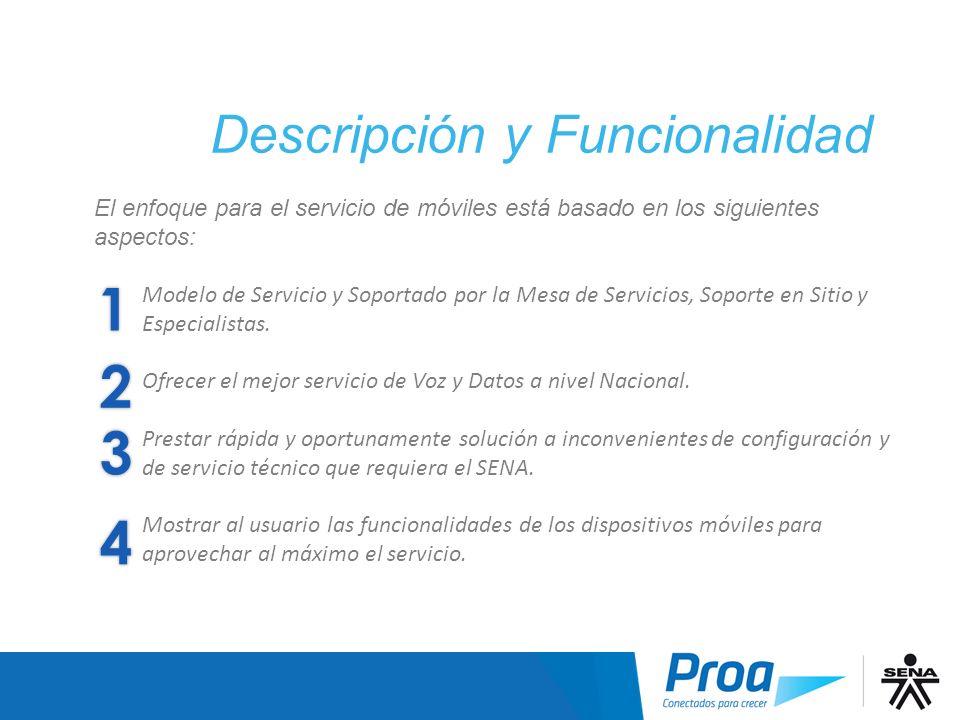 Descripción y Funcionalidad

El enfoque para el servicio de móviles está basado en los siguientes aspectos:

1 Modelo de Servicio y Soportado por la Mesa de Servicios, Soporte en Sitio y Especialistas.

2 Ofrecer el mejor servicio de Voz y Datos a nivel Nacional.

3 Prestar rápida y oportunamente solución a inconvenientes de configuración y de servicio técnico que requiera el SENA.

4 Mostrar al usuario las funcionalidades de los dispositivos móviles para aprovechar al máximo el servicio.

Proa
Conectados para crecer

SENA